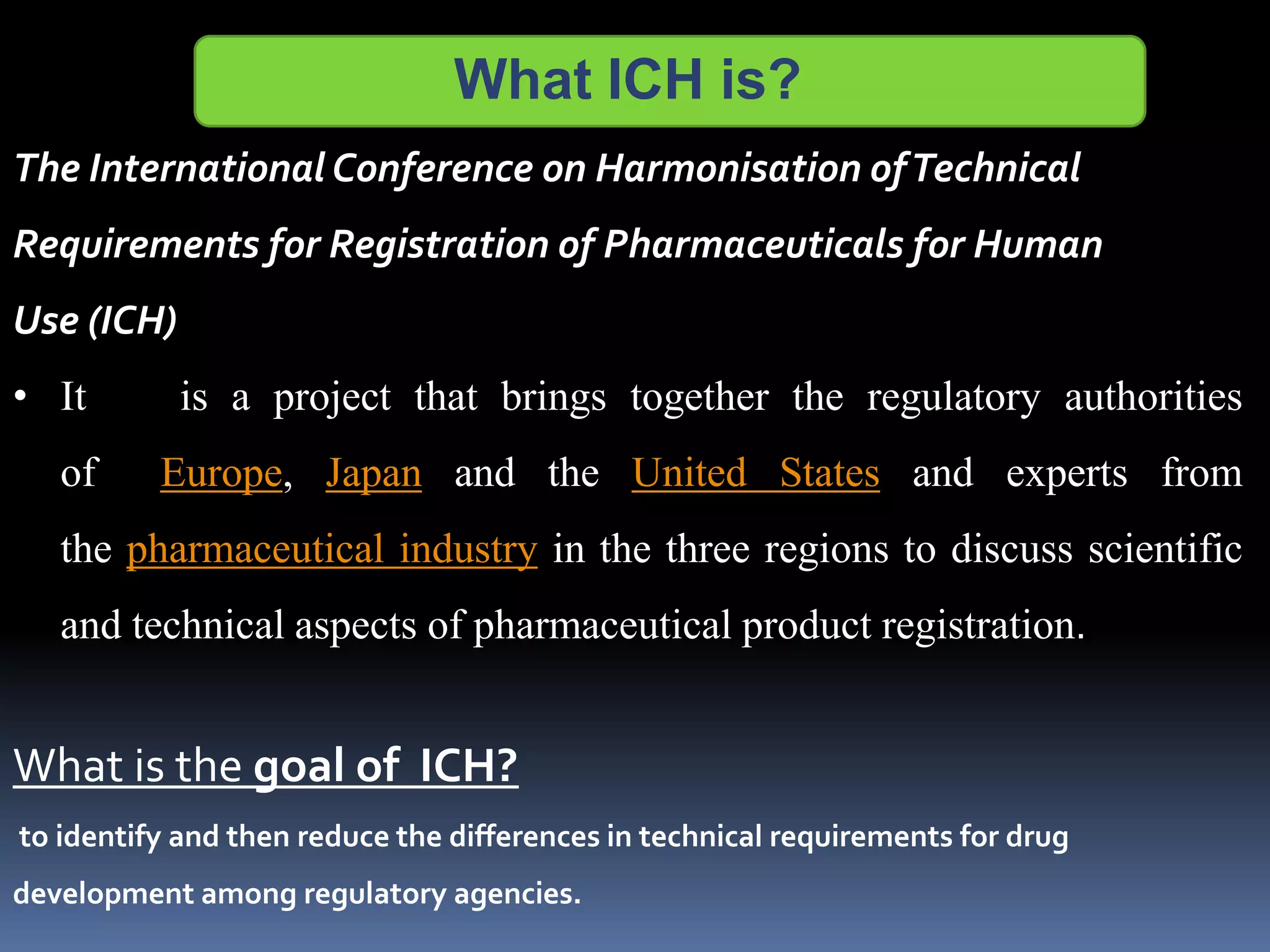 What ICH is?

The International Conference on Harmonisation of Technical Requirements for Registration of Pharmaceuticals for Human Use (ICH)

• It is a project that brings together the regulatory authorities of Europe, Japan and the United States and experts from the pharmaceutical industry in the three regions to discuss scientific and technical aspects of pharmaceutical product registration.

What is the goal of ICH?

to identify and then reduce the differences in technical requirements for drug development among regulatory agencies.